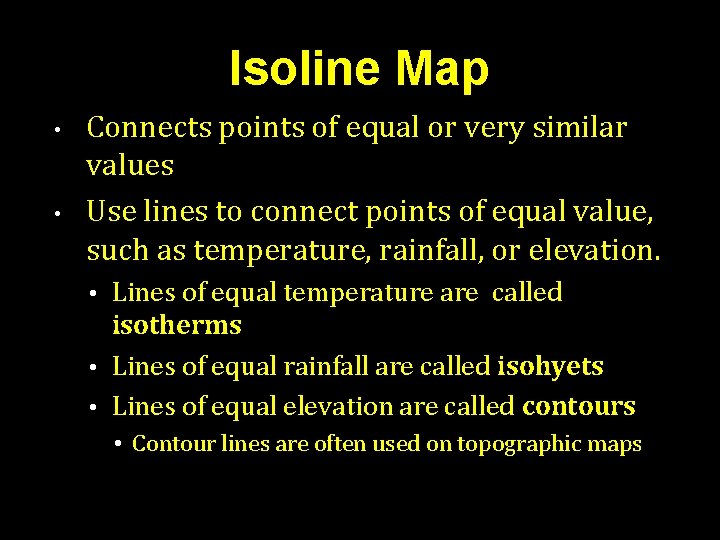 Isoline Map

• Connects points of equal or very similar values

• Use lines to connect points of equal value, such as temperature, rainfall, or elevation.

• Lines of equal temperature are called isotherms

• Lines of equal rainfall are called isohyets

• Lines of equal elevation are called contours

• Contour lines are often used on topographic maps